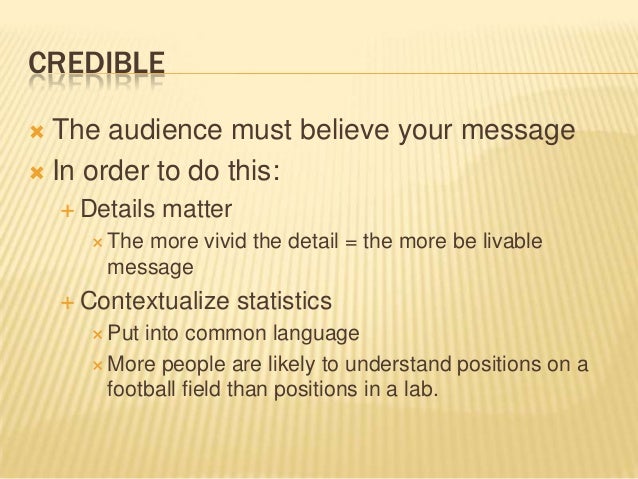 CREDIBLE

The audience must believe your message

In order to do this:

Details matter

The more vivid the detail = the more be livable message

Contextualize statistics

Put into common language

More people are likely to understand positions on a football field than positions in a lab.